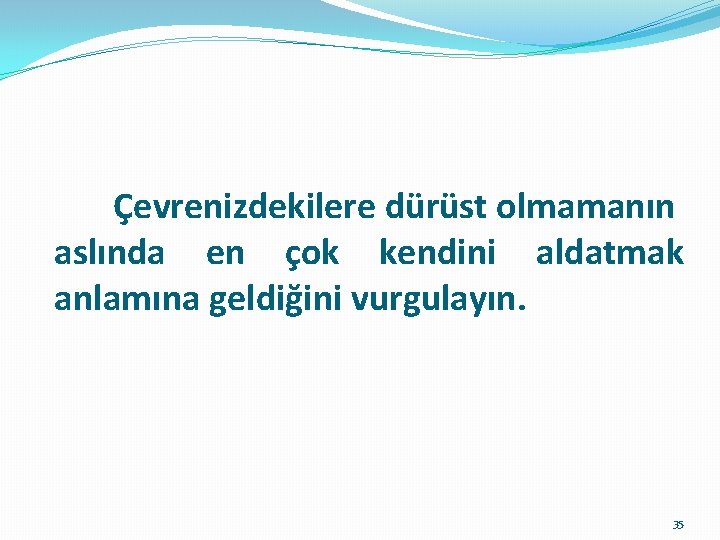 Çevrenizdekilere dürüst olmamanın aslında en çok kendini aldatmak anlamına geldiğini vurgulayın.

35